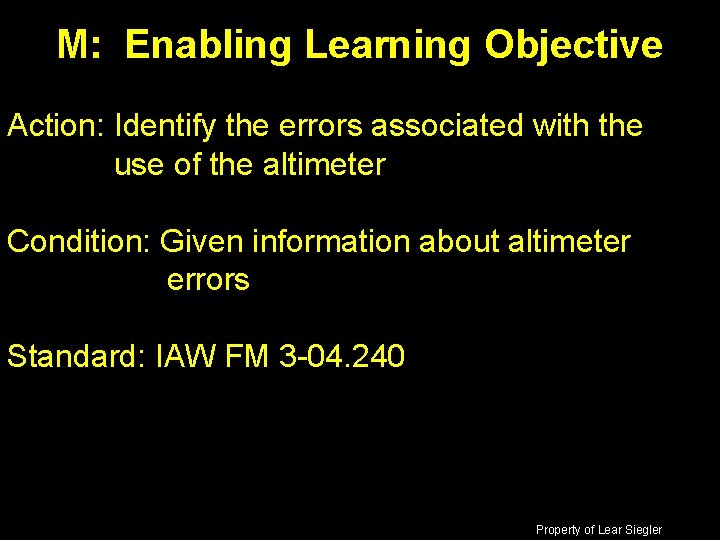 M: Enabling Learning Objective

Action: Identify the errors associated with the use of the altimeter

Condition: Given information about altimeter errors

Standard: IAW FM 3-04.240

Property of Lear Siegler